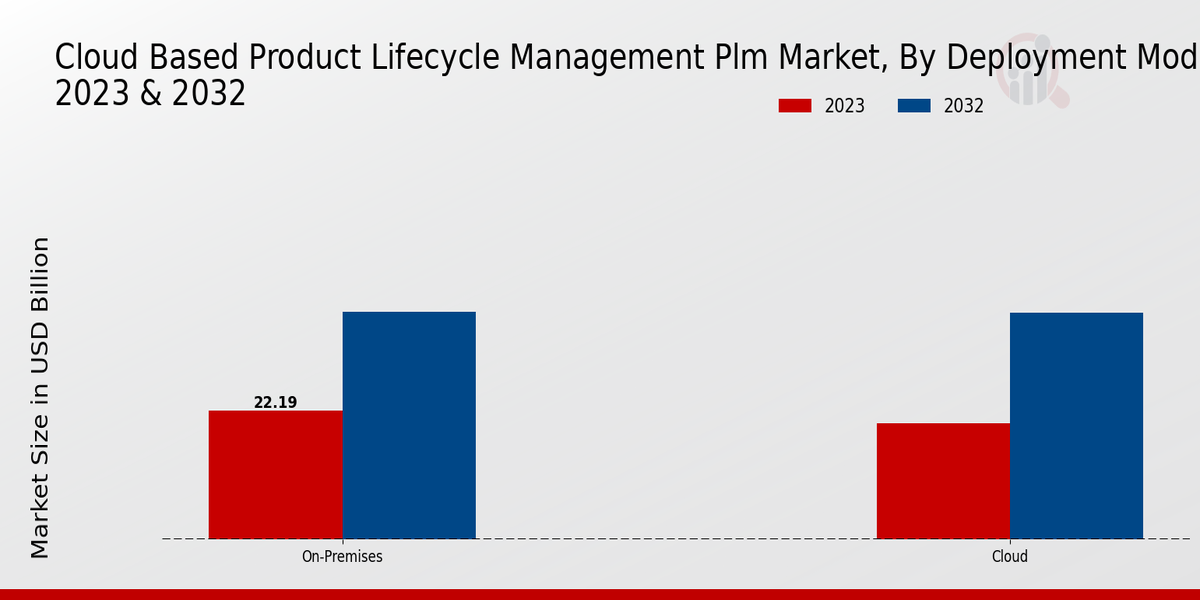 Cloud Based Product Lifecycle Management Plm Market, By Deployment Mod
2023 & 2032

2023
2032

Market Size in USD Billion

22.19

On-Premises
Cloud